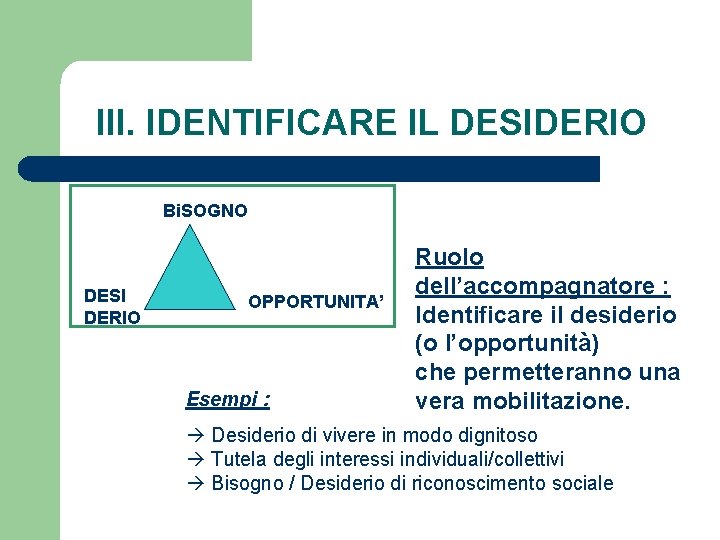 III. IDENTIFICARE IL DESIDERIO

BiSOGNO

DESI
DERIO

OPPORTUNITA'

Ruolo dell'accompagnatore : Identificare il desiderio (o l'opportunità) che permetteranno una vera mobilitazione.

Esempi :

→ Desiderio di vivere in modo dignitoso
→ Tutela degli interessi individuali/collettivi
→ Bisogno / Desiderio di riconoscimento sociale